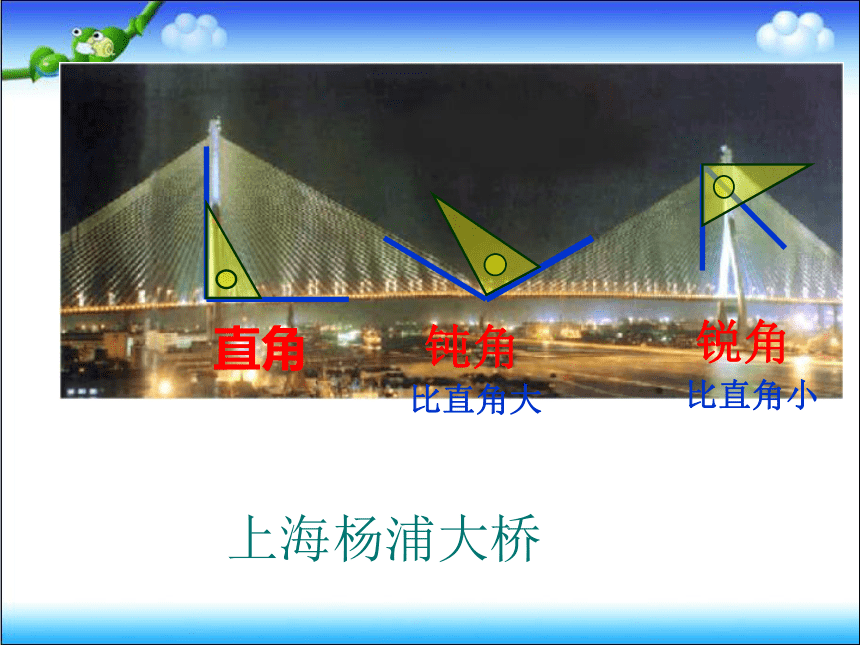 直角

钝角
比直角大

锐角
比直角小

上海杨浦大桥